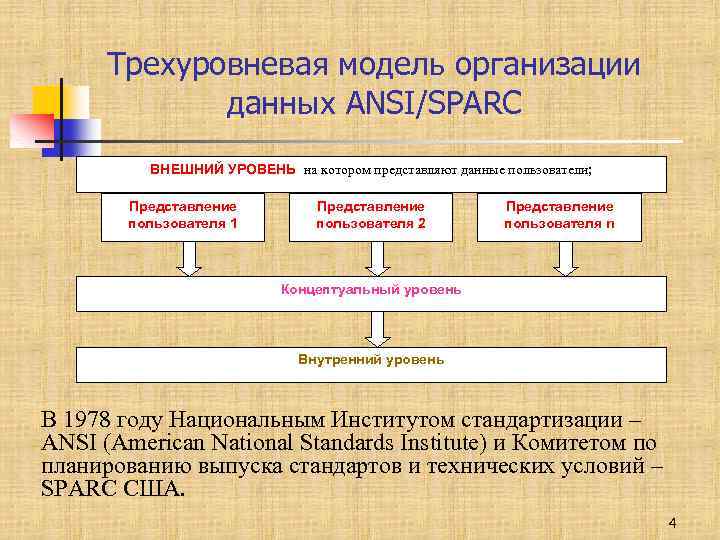 Трехуровневая модель организации данных ANSI/SPARC

ВНЕШНИЙ УРОВЕНЬ на котором представляют данные пользователи;

Представление пользователя 1

Представление пользователя 2

Представление пользователя n

Концептуальный уровень

Внутренний уровень

В 1978 году Национальным Институтом стандартизации – ANSI (American National Standards Institute) и Комитетом по планированию выпуска стандартов и технических условий – SPARC США.

4